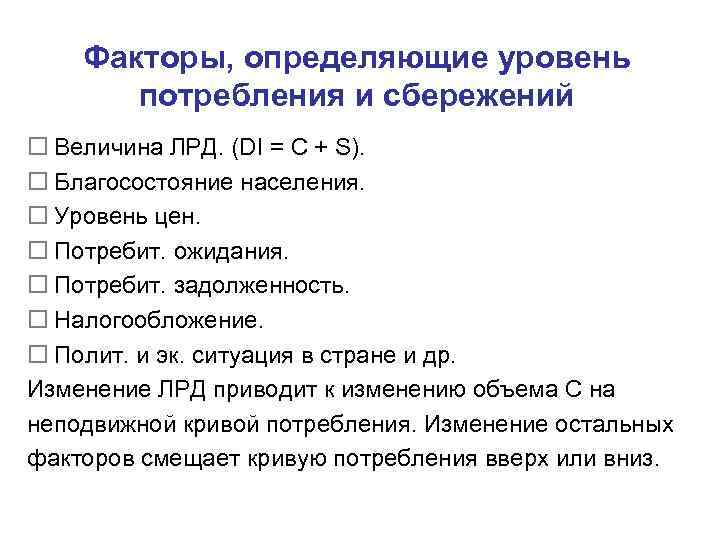 Факторы, определяющие уровень потребления и сбережений

☐ Величина ЛРД. (DI = C + S).
☐ Благосостояние населения.
☐ Уровень цен.
☐ Потребит. ожидания.
☐ Потребит. задолженность.
☐ Налогообложение.
☐ Полит. и эк. ситуация в стране и др.

Изменение ЛРД приводит к изменению объема С на неподвижной кривой потребления. Изменение остальных факторов смещает кривую потребления вверх или вниз.